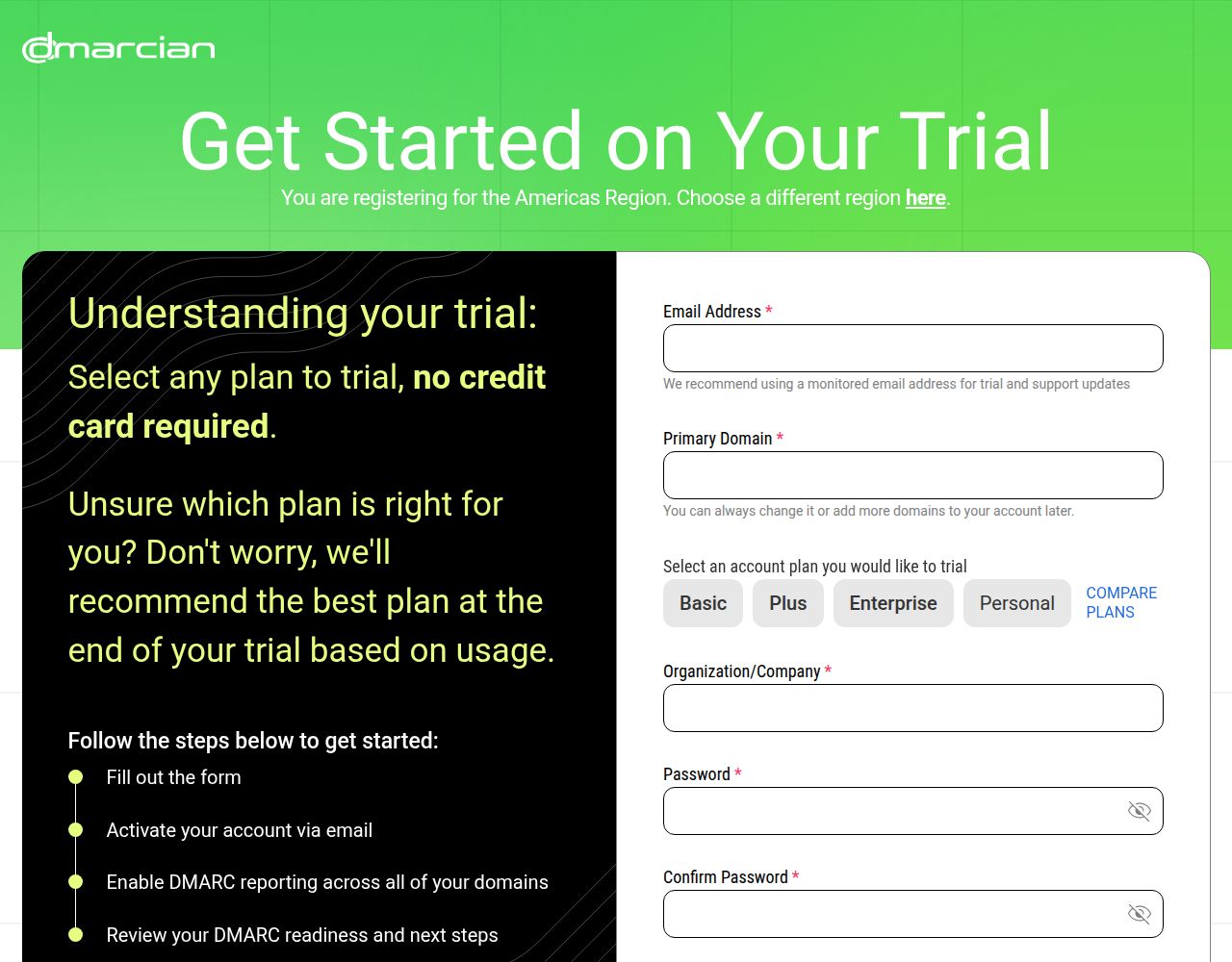 dmarcian

Get Started on Your Trial

You are registering for the Americas Region. Choose a different region here.

Understanding your trial:

Select any plan to trial, no credit card required.

Unsure which plan is right for you? Don't worry, we'll recommend the best plan at the end of your trial based on usage.

Follow the steps below to get started:

Fill out the form

Activate your account via email

Enable DMARC reporting across all of your domains

Review your DMARC readiness and next steps

Email Address *

We recommend using a monitored email address for trial and support updates

Primary Domain *

You can always change it or add more domains to your account later.

Select an account plan you would like to trial

Basic Plus Enterprise Personal COMPARE PLANS

Organization/Company *

Password *

Confirm Password *